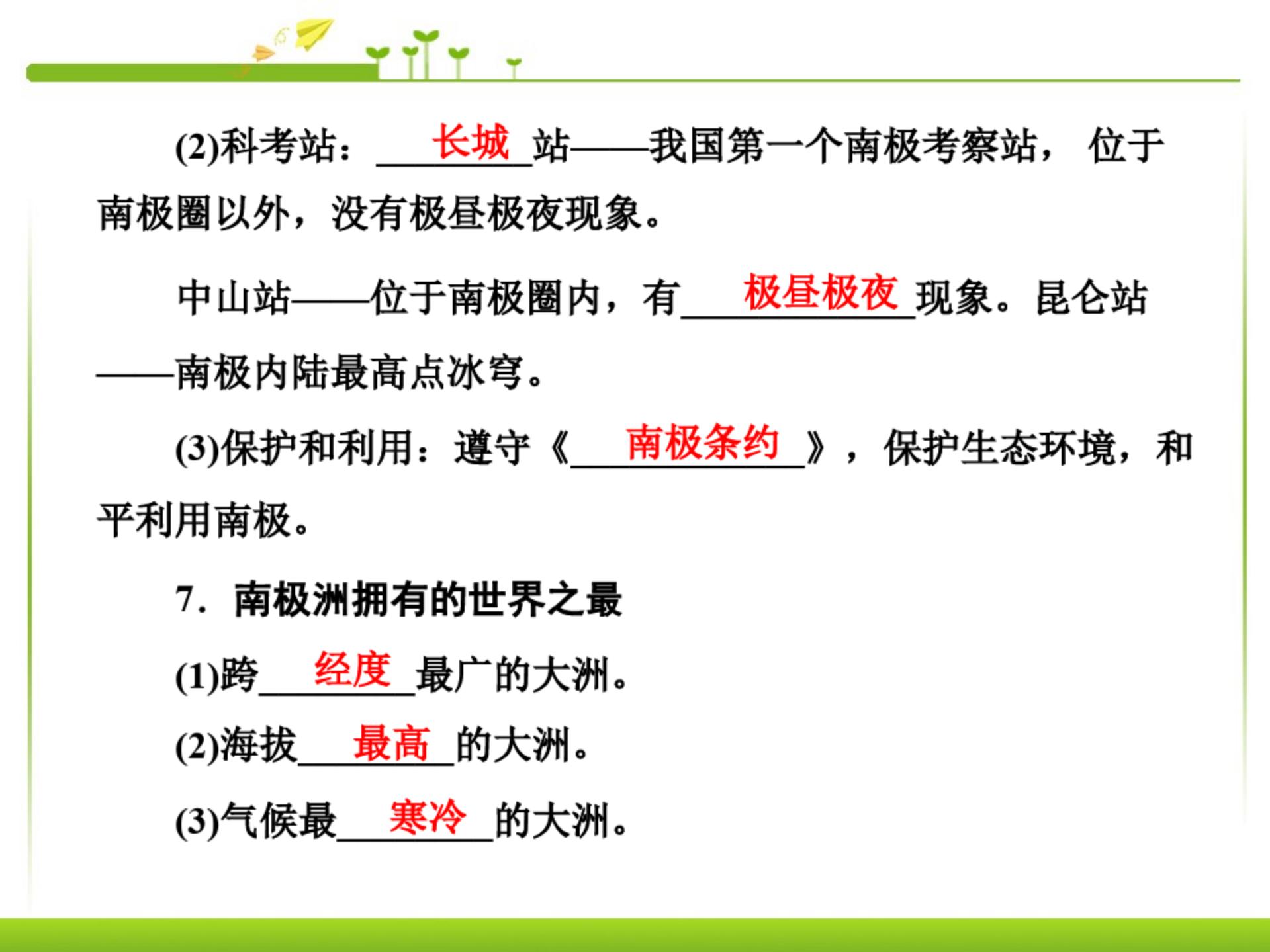 (2)科考站：长城站——我国第一个南极考察站，位于南极圈以外，没有极昼极夜现象。

中山站——位于南极圈内，有极昼极夜现象。昆仑站——南极内陆最高点冰穹。

(3)保护和利用：遵守《南极条约》，保护生态环境，和平利用南极。

7．南极洲拥有的世界之最

(1)跨经度最广的大洲。

(2)海拔最高的大洲。

(3)气候最寒冷的大洲。